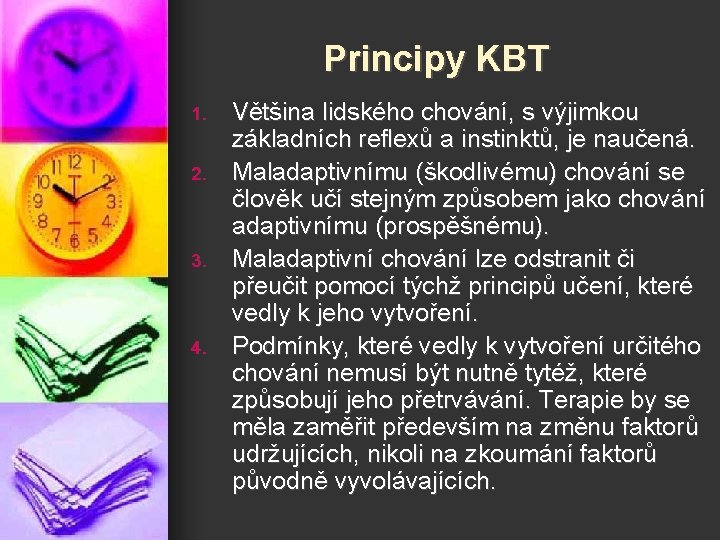 Principy KBT

1. Většina lidského chování, s výjimkou základních reflexů a instinktů, je naučená.
2. Maladaptivnímu (škodlivému) chování se člověk učí stejným způsobem jako chování adaptivnímu (prospěšnému).
3. Maladaptivní chování lze odstranit či přeučit pomocí týchž principů učení, které vedly k jeho vytvoření.
4. Podmínky, které vedly k vytvoření určitého chování nemusí být nutně tytéž, které způsobují jeho přetrvávání. Terapie by se měla zaměřit především na změnu faktorů udržujících, nikoli na zkoumání faktorů původně vyvolávajících.